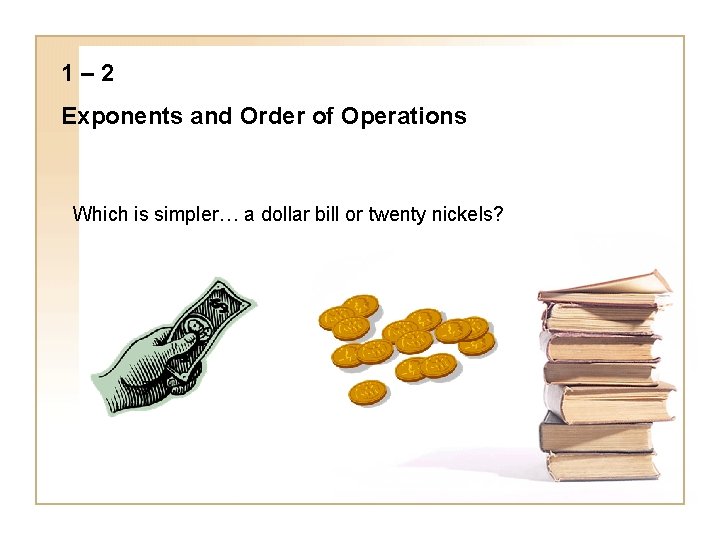 1 – 2

Exponents and Order of Operations

Which is simpler… a dollar bill or twenty nickels?